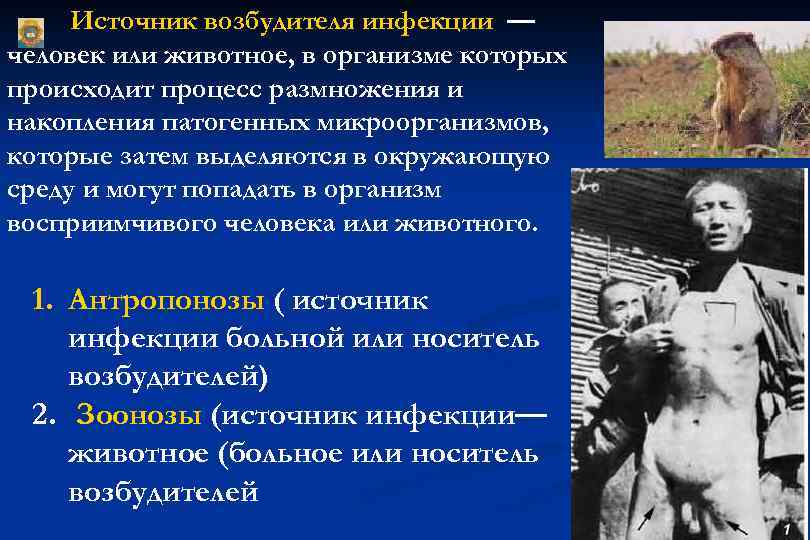 Источник возбудителя инфекции — человек или животное, в организме которых происходит процесс размножения и накопления патогенных микроорганизмов, которые затем выделяются в окружающую среду и могут попадать в организм восприимчивого человека или животного.

1. Антропонозы ( источник инфекции больной или носитель возбудителей)
2. Зоонозы (источник инфекции— животное (больное или носитель возбудителей

1